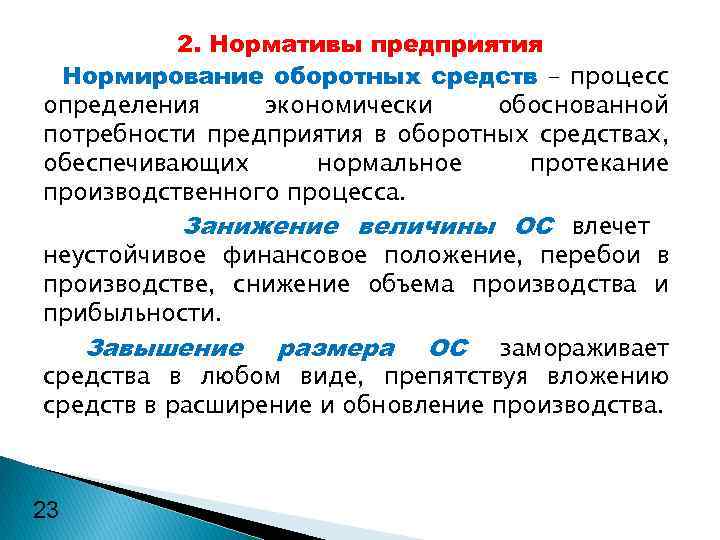 2. Нормативы предприятия

Нормирование оборотных средств – процесс определения экономически обоснованной потребности предприятия в оборотных средствах, обеспечивающих нормальное протекание производственного процесса.

Занижение величины ОС влечет неустойчивое финансовое положение, перебои в производстве, снижение объема производства и прибыльности.

Завышение размера ОС замораживает средства в любом виде, препятствуя вложению средств в расширение и обновление производства.

23